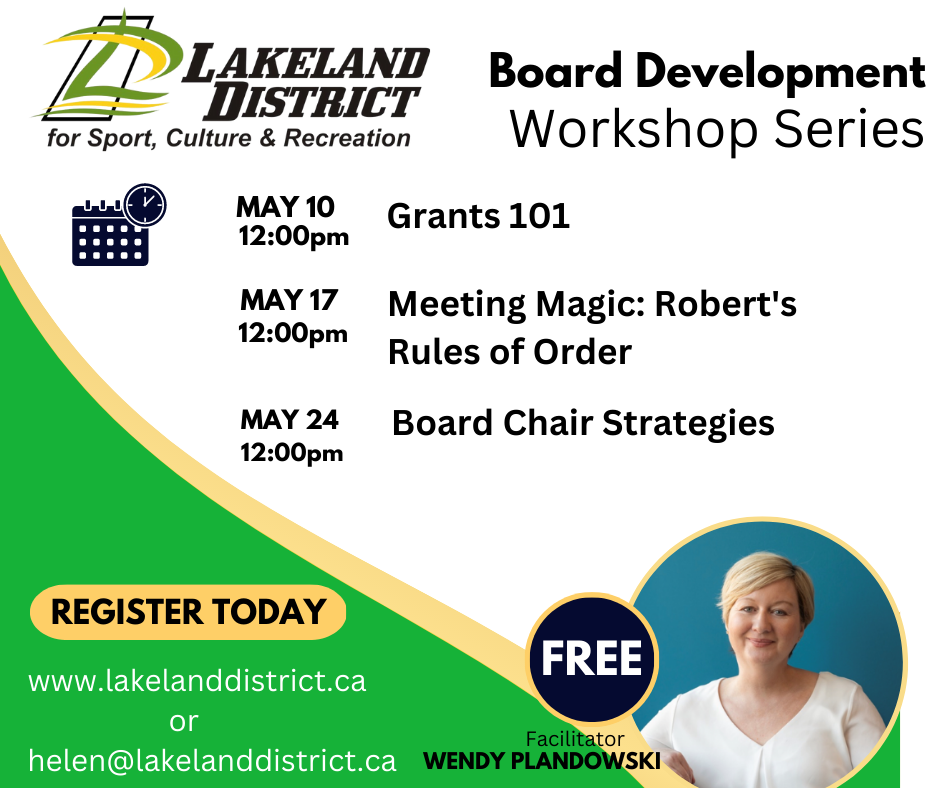 LAKELAND DISTRICT
for Sport, Culture & Recreation

Board Development
Workshop Series

MAY 10
12:00pm
Grants 101

MAY 17
12:00pm
Meeting Magic: Robert's Rules of Order

MAY 24
12:00pm
Board Chair Strategies

REGISTER TODAY

www.lakelanddistrict.ca
or
helen@lakelanddistrict.ca

FREE

Facilitator
WENDY PLANDOWSKI